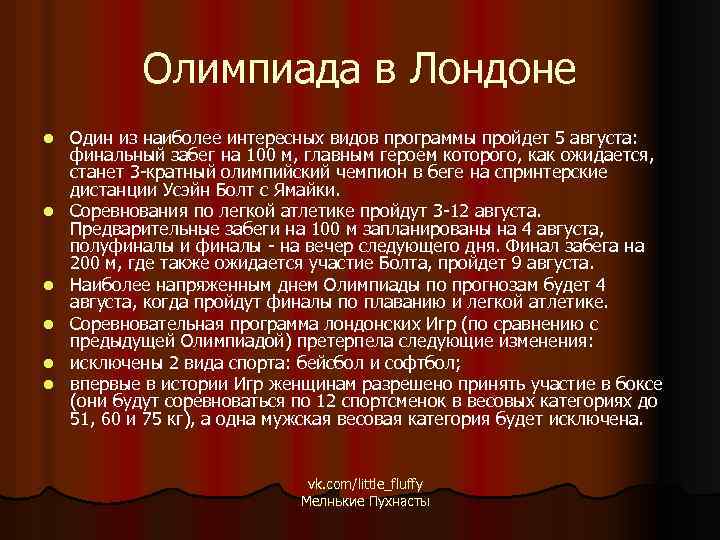 Олимпиада в Лондоне

- Один из наиболее интересных видов программы пройдет 5 августа: финальный забег на 100 м, главным героем которого, как ожидается, станет 3-кратный олимпийский чемпион в беге на спринтерские дистанции Усэйн Болт с Ямайки.
- Соревнования по легкой атлетике пройдут 3-12 августа. Предварительные забеги на 100 м запланированы на 4 августа, полуфиналы и финалы - на вечер следующего дня. Финал забега на 200 м, где также ожидается участие Болта, пройдет 9 августа.
- Наиболее напряженным днем Олимпиады по прогнозам будет 4 августа, когда пройдут финалы по плаванию и легкой атлетике.
- Соревновательная программа лондонских Игр (по сравнению с предыдущей Олимпиадой) претерпела следующие изменения:
- исключены 2 вида спорта: бейсбол и софтбол;
- впервые в истории Игр женщинам разрешено принять участие в боксе (они будут соревноваться по 12 спортсменок в весовых категориях до 51, 60 и 75 кг), а одна мужская весовая категория будет исключена.

vk.com/little_fluffy
Мелнькие Пухнасты